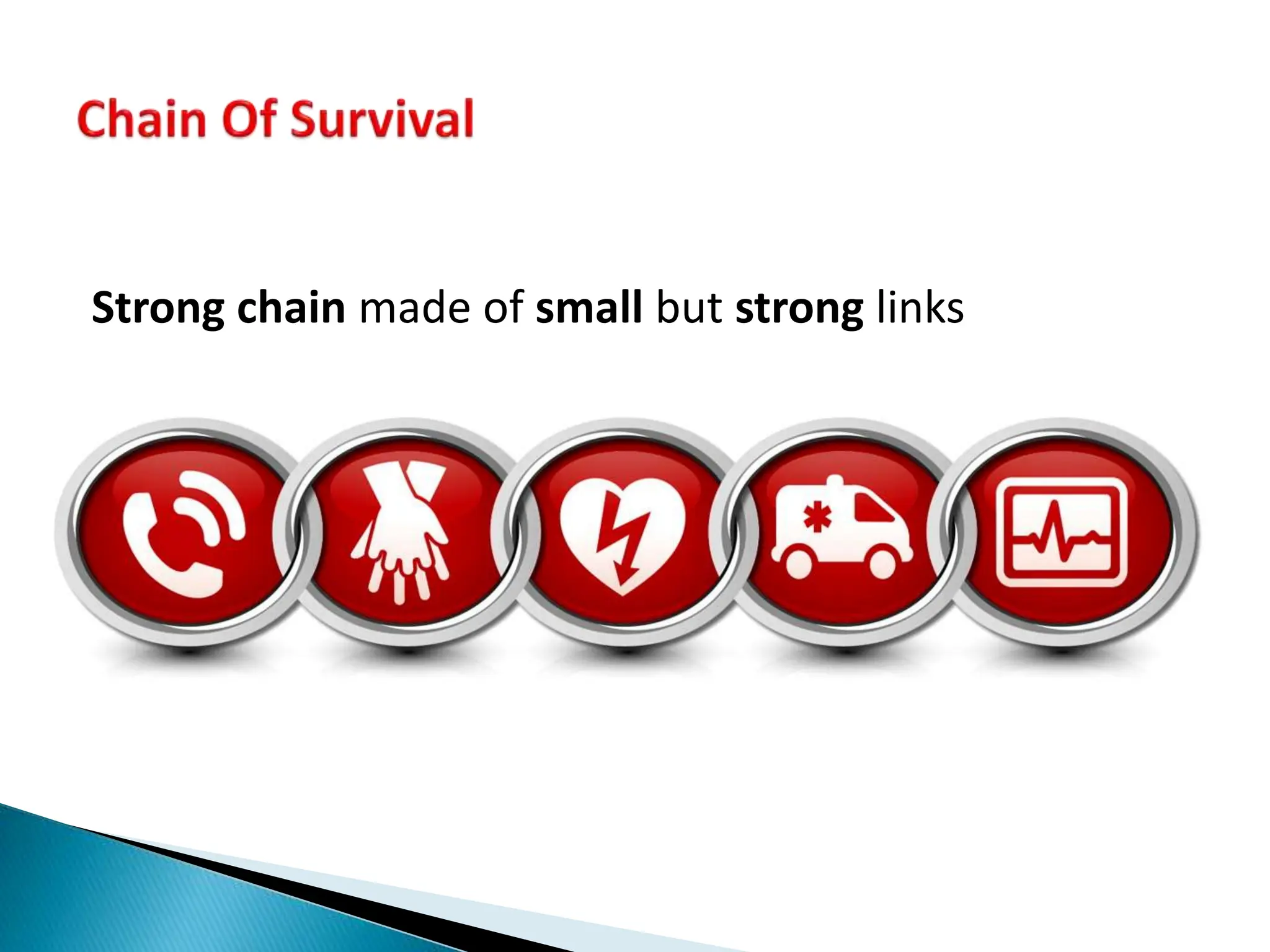 Chain Of Survival

Strong chain made of small but strong links